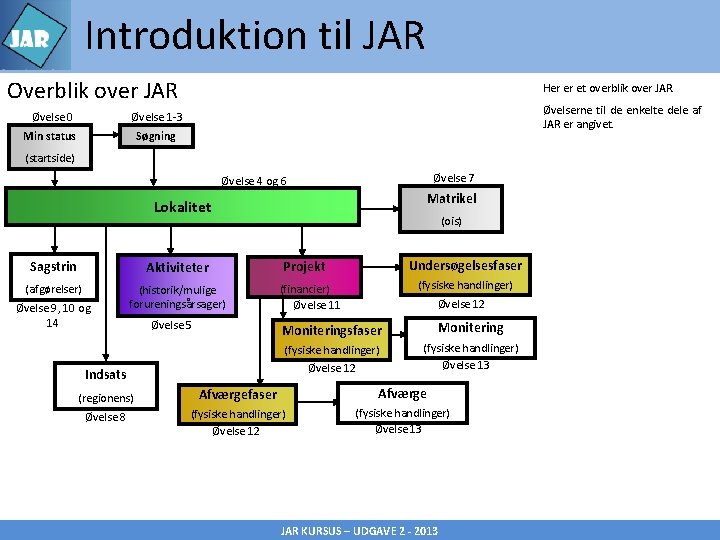 JAR

Introduktion til JAR

Overblik over JAR

Her er et overblik over JAR

Øvelserne til de enkelte dele af JAR er angivet.

Øvelse 0
Min status
(startside)

Øvelse 1-3
Søgning

Øvelse 4 og 6
Lokalitet

Øvelse 7
Matrikel
(ois)

Sagstrin
(afgørelser)
Øvelse 9, 10 og 14

Aktiviteter
(historik/mulige forureningsårsager)
Øvelse 5

Projekt
(financier)
Øvelse 11

Undersøgelsesfaser
(fysiske handlinger)
Øvelse 12

Moniteringsfaser
(fysiske handlinger)
Øvelse 12

Monitering
(fysiske handlinger)
Øvelse 13

Indsats
(regionens)
Øvelse 8

Afværgefaser
(fysiske handlinger)
Øvelse 12

Afværge
(fysiske handlinger)
Øvelse 13

JAR KURSUS – UDGAVE 2 - 2013